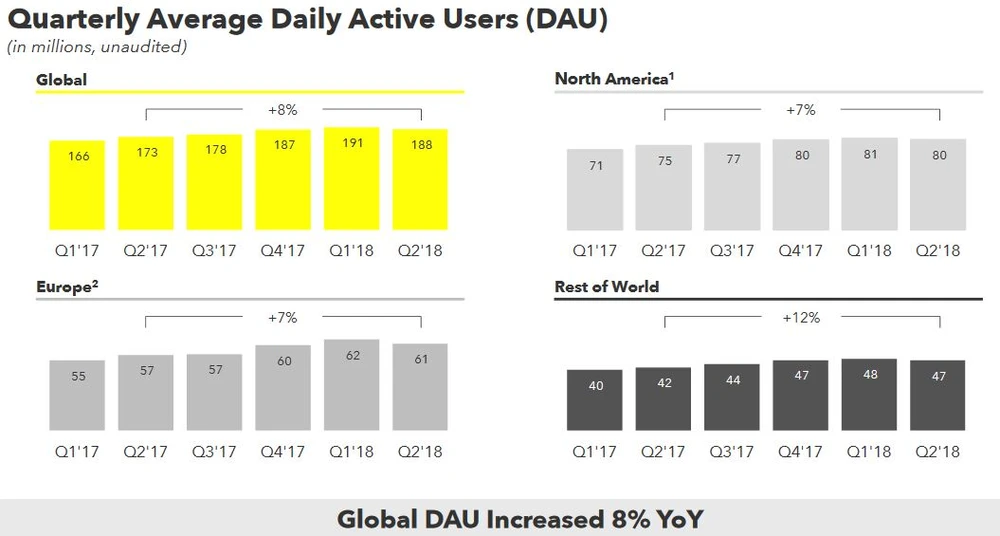 Quarterly Average Daily Active Users (DAU)
(in millions, unaudited)

Global

+8%

166 173 178 187 191 188

Q1'17 Q2'17 Q3'17 Q4'17 Q1'18 Q2'18

North America$^1$

+7%

71 75 77 80 81 80

Q1'17 Q2'17 Q3'17 Q4'17 Q1'18 Q2'18

Europe$^2$

+7%

55 57 57 60 62 61

Q1'17 Q2'17 Q3'17 Q4'17 Q1'18 Q2'18

Rest of World

+12%

40 42 44 47 48 47

Q1'17 Q2'17 Q3'17 Q4'17 Q1'18 Q2'18

Global DAU Increased 8% YoY